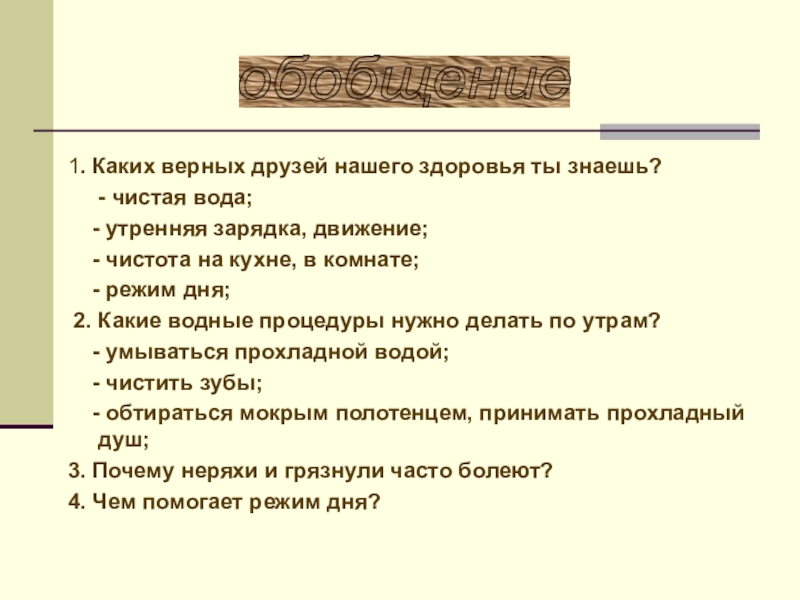 обобщение

1. Каких верных друзей нашего здоровья ты знаешь?

- чистая вода;

- утренняя зарядка, движение;

- чистота на кухне, в комнате;

- режим дня;

2. Какие водные процедуры нужно делать по утрам?

- умываться прохладной водой;

- чистить зубы;

- обтираться мокрым полотенцем, принимать прохладный душ;

3. Почему неряхи и грязнули часто болеют?

4. Чем помогает режим дня?